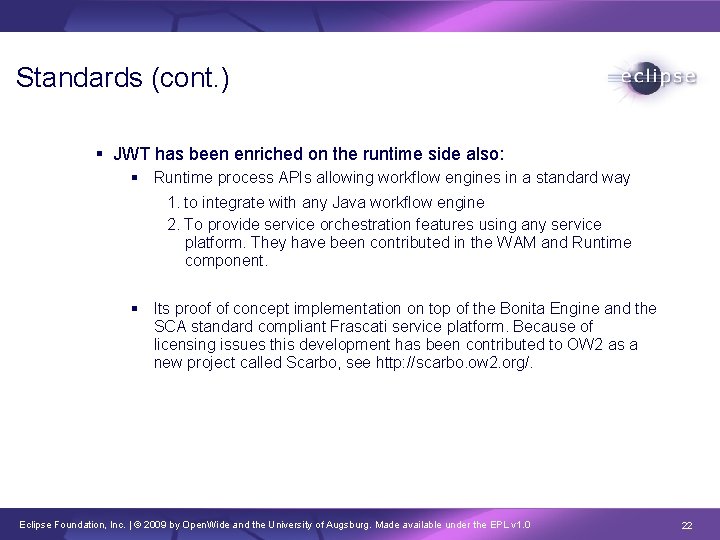 Standards (cont.)

eclipse

▪ JWT has been enriched on the runtime side also:

▪ Runtime process APIs allowing workflow engines in a standard way

1. to integrate with any Java workflow engine

2. To provide service orchestration features using any service platform. They have been contributed in the WAM and Runtime component.

▪ Its proof of concept implementation on top of the Bonita Engine and the SCA standard compliant Frascati service platform. Because of licensing issues this development has been contributed to OW2 as a new project called Scarbo, see http://scarbo.ow2.org/.

Eclipse Foundation, Inc. | © 2009 by OpenWide and the University of Augsburg. Made available under the EPL v1.0

22